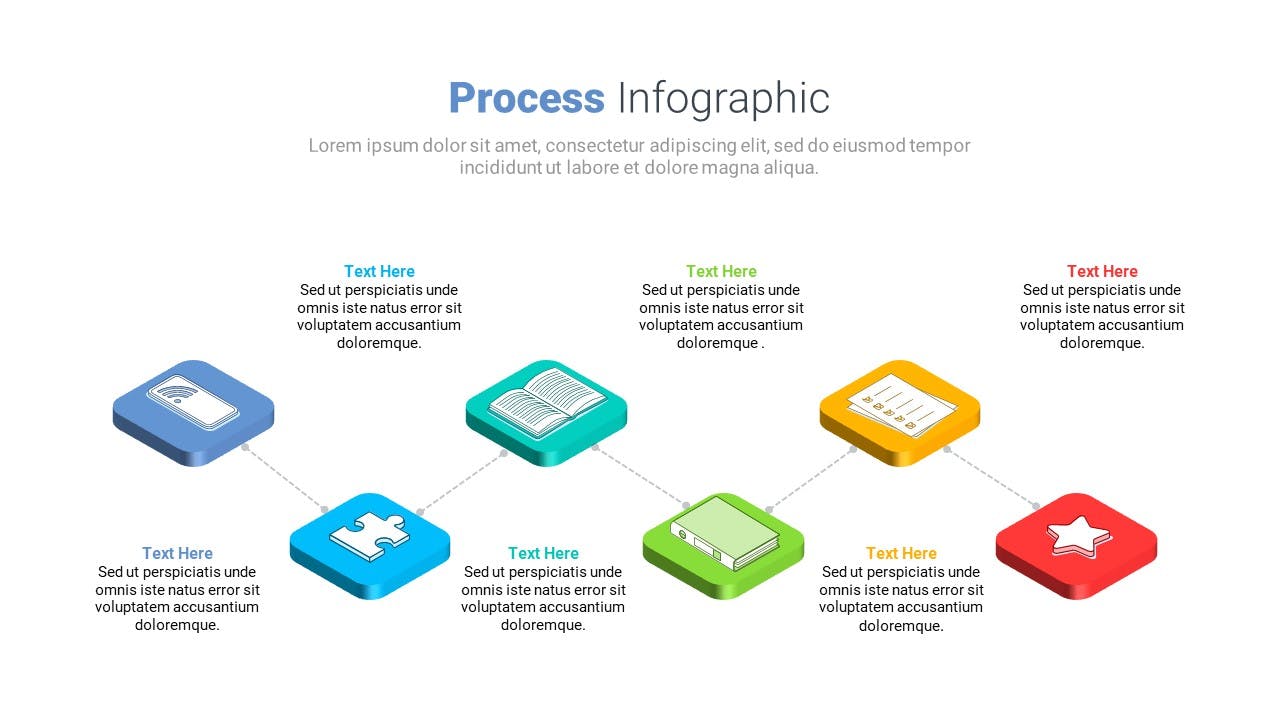 Process Infographic

Lorem ipsum dolor sit amet, consectetur adipiscing elit, sed do eiusmod tempor incididunt ut labore et dolore magna aliqua.

Text Here
Sed ut perspiciatis unde omnis iste natus error sit voluptatem accusantium doloremque.

Text Here
Sed ut perspiciatis unde omnis iste natus error sit voluptatem accusantium doloremque .

Text Here
Sed ut perspiciatis unde omnis iste natus error sit voluptatem accusantium doloremque.

Text Here
Sed ut perspiciatis unde omnis iste natus error sit voluptatem accusantium doloremque.

Text Here
Sed ut perspiciatis unde omnis iste natus error sit voluptatem accusantium doloremque.

Text Here
Sed ut perspiciatis unde omnis iste natus error sit voluptatem accusantium doloremque.